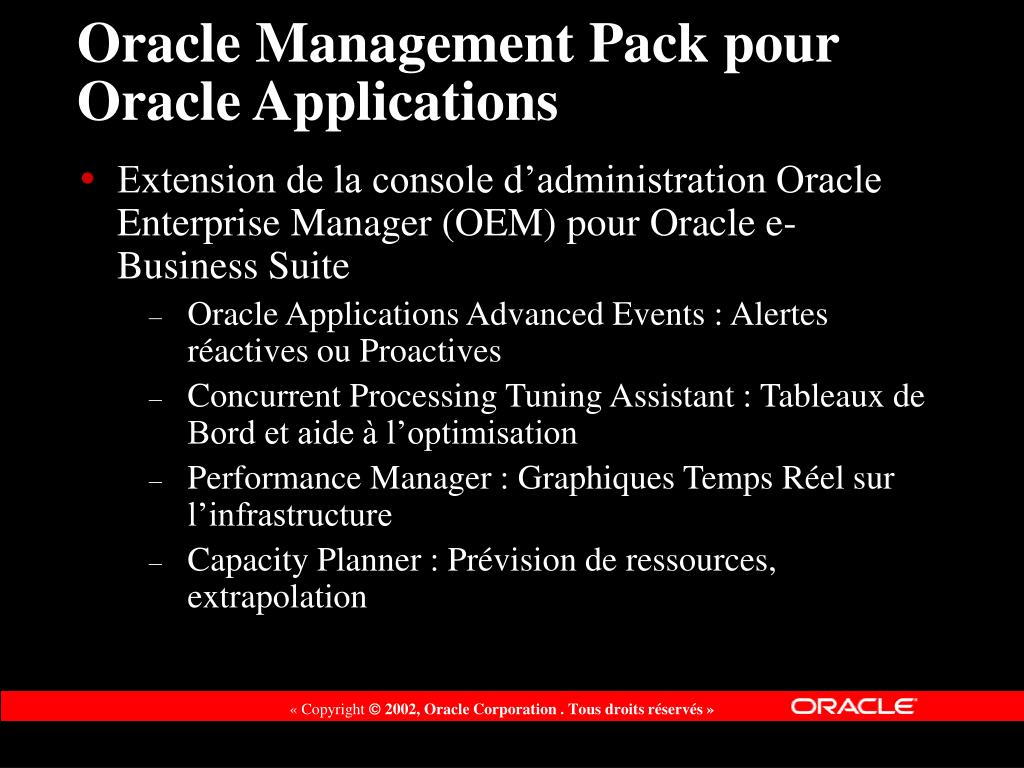 Oracle Management Pack pour Oracle Applications

• Extension de la console d’administration Oracle Enterprise Manager (OEM) pour Oracle e-Business Suite

– Oracle Applications Advanced Events : Alertes réactives ou Proactives
– Concurrent Processing Tuning Assistant : Tableaux de Bord et aide à l’optimisation
– Performance Manager : Graphiques Temps Réel sur l’infrastructure
– Capacity Planner : Prévision de ressources, extrapolation

« Copyright © 2002, Oracle Corporation . Tous droits réservés »

ORACLE